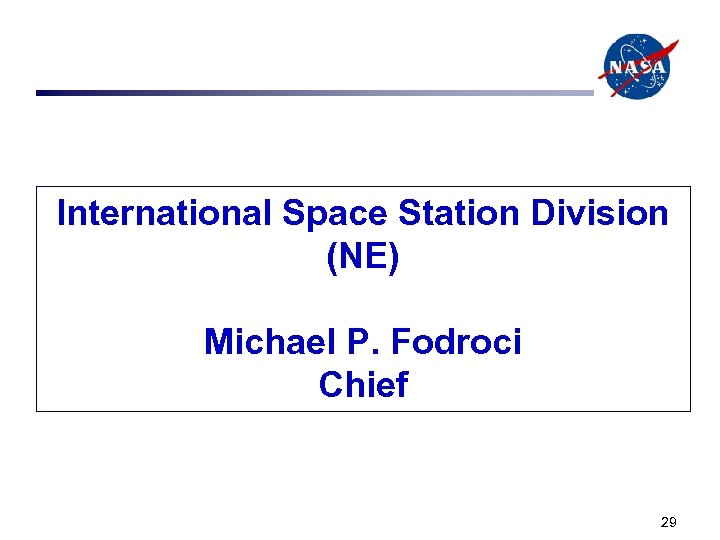 NASA

International Space Station Division (NE)

Michael P. Fodroci
Chief

29